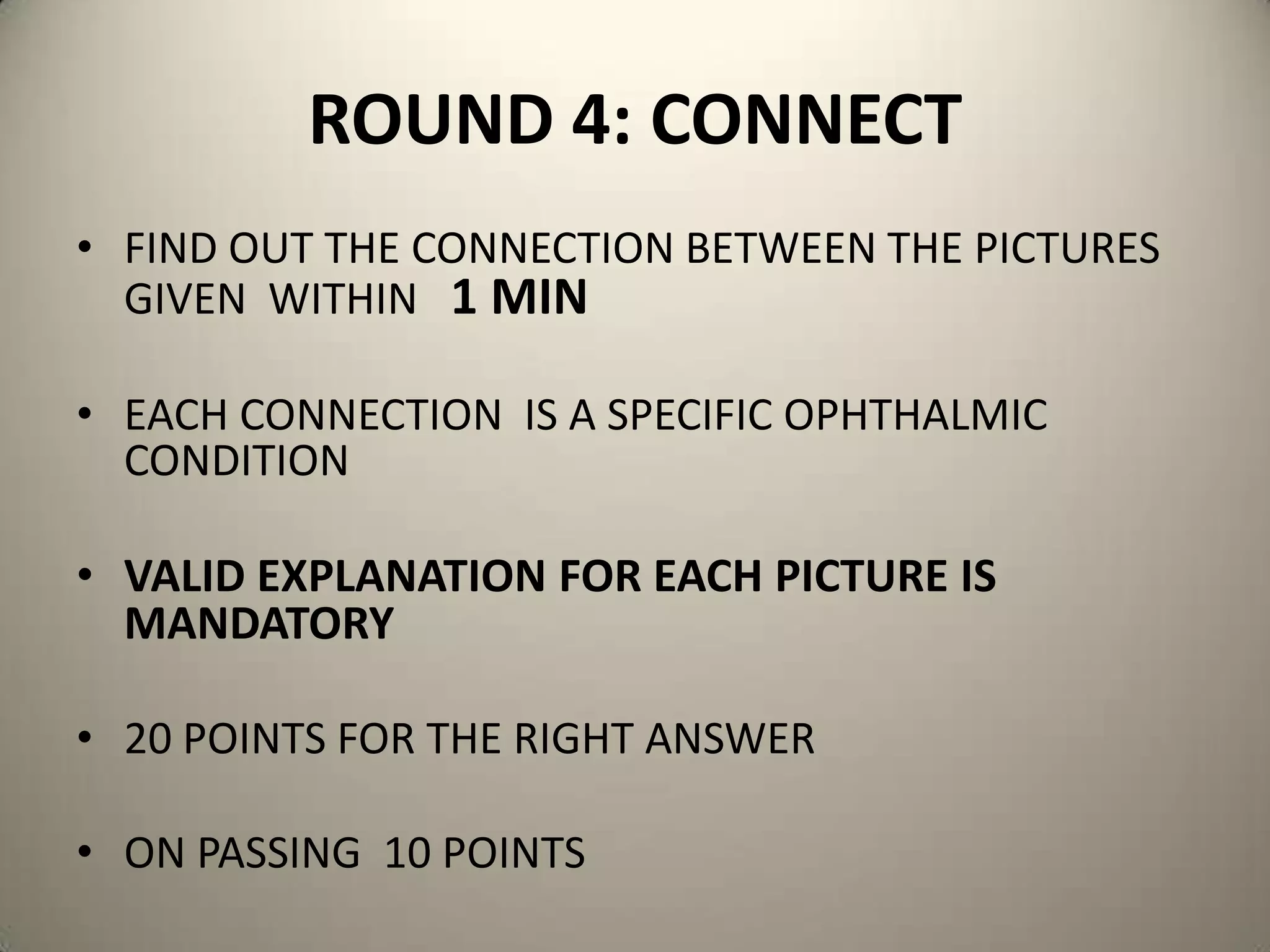 ROUND 4: CONNECT

• FIND OUT THE CONNECTION BETWEEN THE PICTURES GIVEN WITHIN 1 MIN

• EACH CONNECTION IS A SPECIFIC OPHTHALMIC CONDITION

• VALID EXPLANATION FOR EACH PICTURE IS MANDATORY

• 20 POINTS FOR THE RIGHT ANSWER

• ON PASSING 10 POINTS